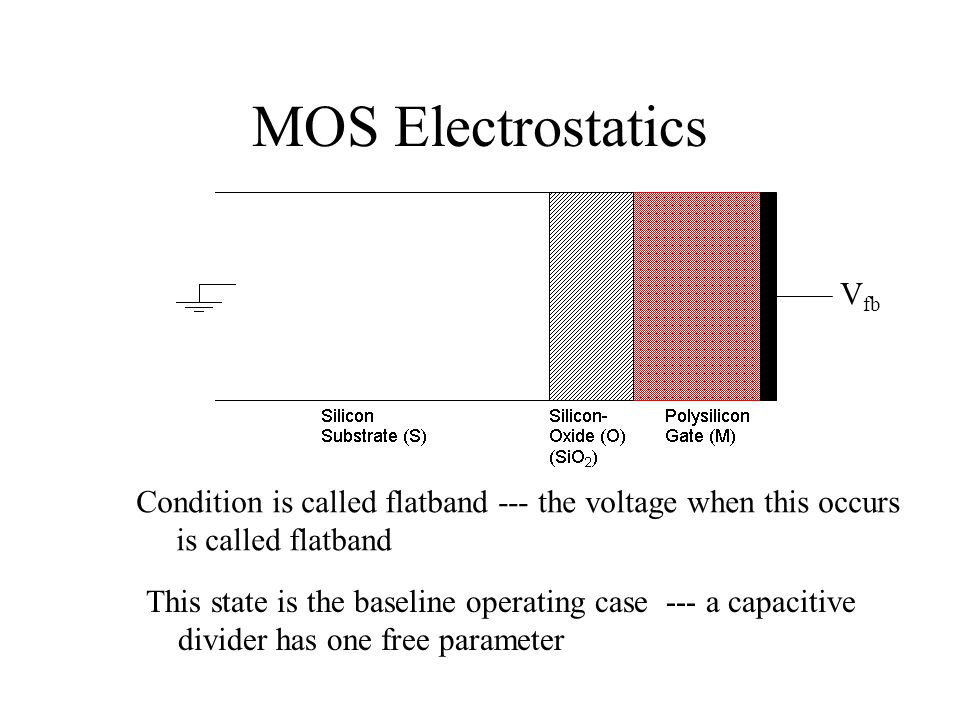 MOS Electrostatics

$V_{fb}$

Silicon Substrate (S)

Silicon-Oxide (O) ($SiO_2$)

Polysilicon Gate (M)

Condition is called flatband --- the voltage when this occurs is called flatband

This state is the baseline operating case --- a capacitive divider has one free parameter